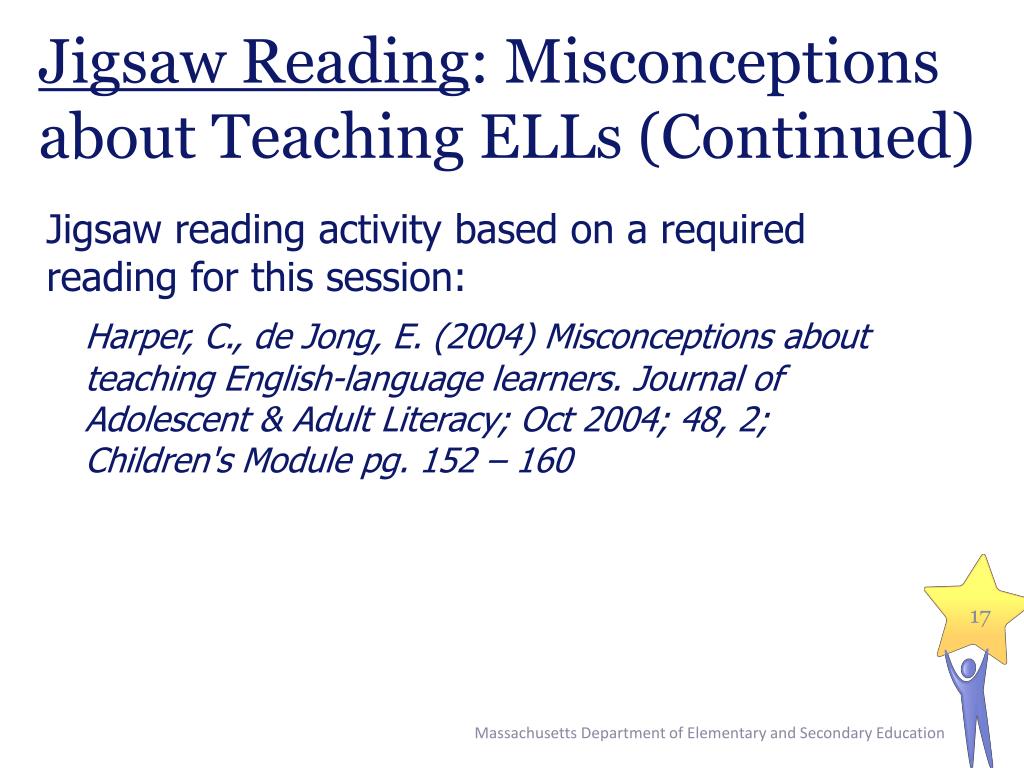 Jigsaw Reading: Misconceptions about Teaching ELLs (Continued)

Jigsaw reading activity based on a required reading for this session:

Harper, C., de Jong, E. (2004) Misconceptions about teaching English-language learners. Journal of Adolescent & Adult Literacy; Oct 2004; 48, 2; Children's Module pg. 152 – 160

17

Massachusetts Department of Elementary and Secondary Education